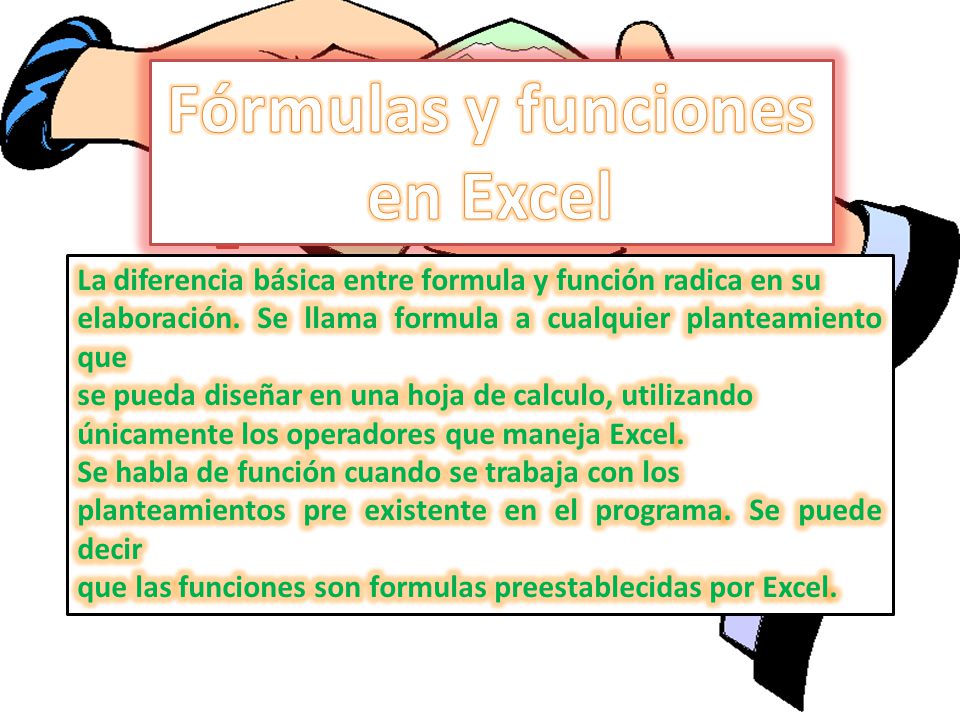 Fórmulas y funciones en Excel

La diferencia básica entre formula y función radica en su elaboración. Se llama formula a cualquier planteamiento que
se pueda diseñar en una hoja de calculo, utilizando únicamente los operadores que maneja Excel.
Se habla de función cuando se trabaja con los planteamientos pre existente en el programa. Se puede decir
que las funciones son formulas preestablecidas por Excel.